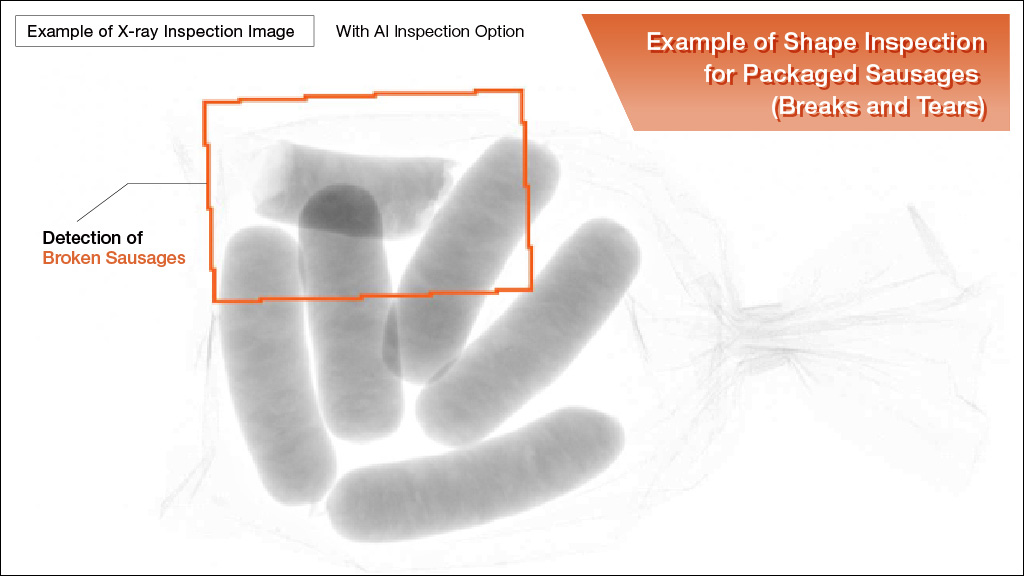 Example of X-ray Inspection Image

With AI Inspection Option

Example of Shape Inspection for Packaged Sausages (Breaks and Tears)

Detection of Broken Sausages